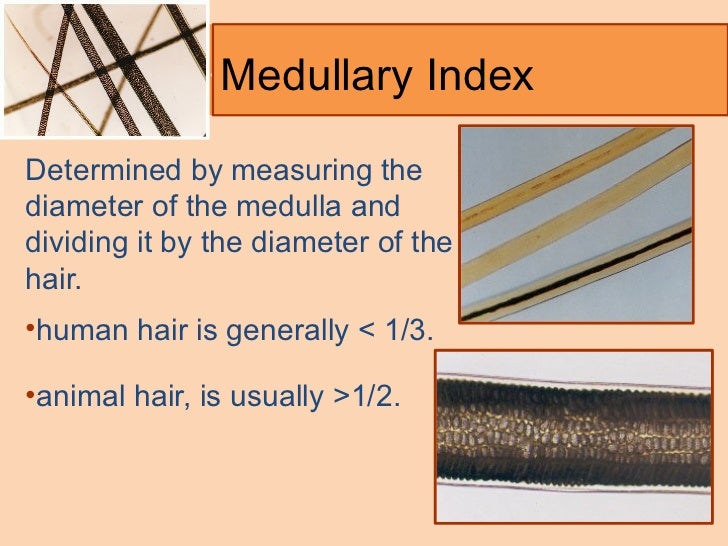 Medullary Index

Determined by measuring the diameter of the medulla and dividing it by the diameter of the hair.

•human hair is generally < 1/3.

•animal hair, is usually >1/2.